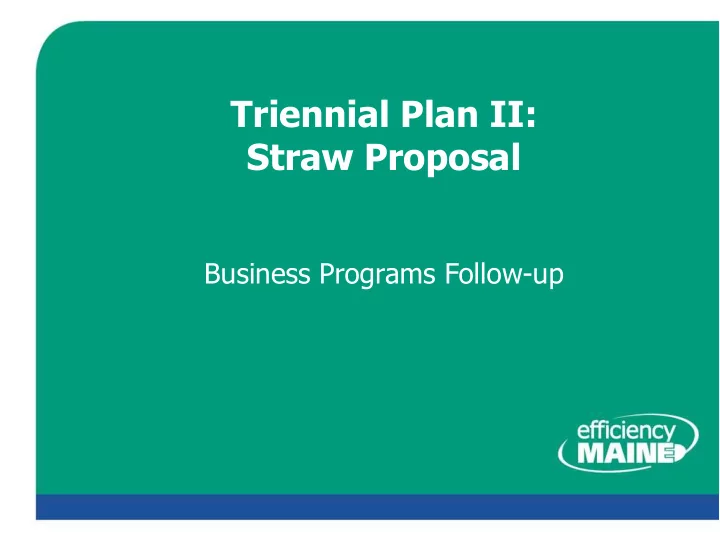 Triennial Plan II:
Straw Proposal

Business Programs Follow-up

efficiency
MAINE